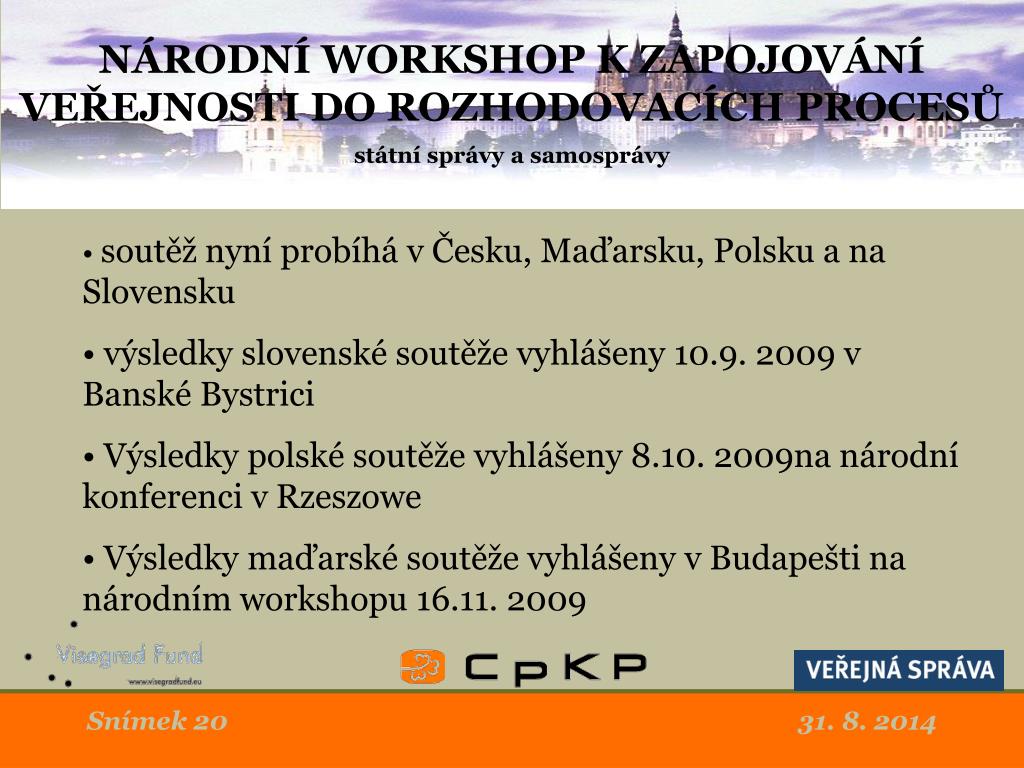 NÁRODNÍ WORKSHOP K ZAPOJOVÁNÍ VEŘEJNOSTI DO ROZHODOVACÍCH PROCESŮ

státní správy a samosprávy

• soutěž nyní probíhá v Česku, Maďarsku, Polsku a na Slovensku

• výsledky slovenské soutěže vyhlášeny 10.9. 2009 v Banské Bystrici

• Výsledky polské soutěže vyhlášeny 8.10. 2009na národní konferenci v Rzeszowe

• Výsledky maďarské soutěže vyhlášeny v Budapešti na národním workshopu 16.11. 2009

Visegrad Fund
www.visegradfund.eu

CpKP

VEŘEJNÁ SPRÁVA

Snímek 20

31. 8. 2014